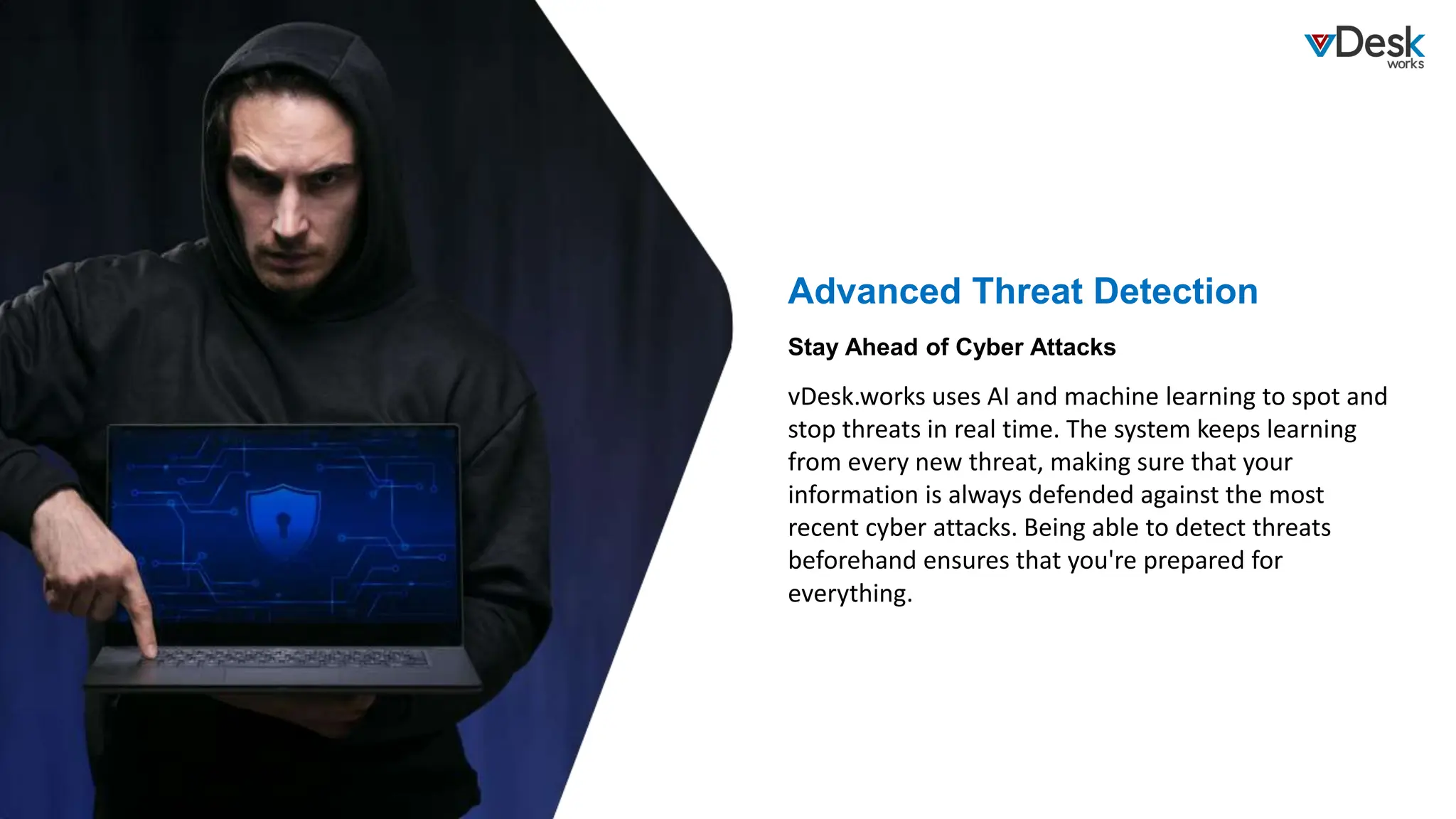 vDesk works

Advanced Threat Detection

Stay Ahead of Cyber Attacks

vDesk.works uses AI and machine learning to spot and stop threats in real time. The system keeps learning from every new threat, making sure that your information is always defended against the most recent cyber attacks. Being able to detect threats beforehand ensures that you're prepared for everything.